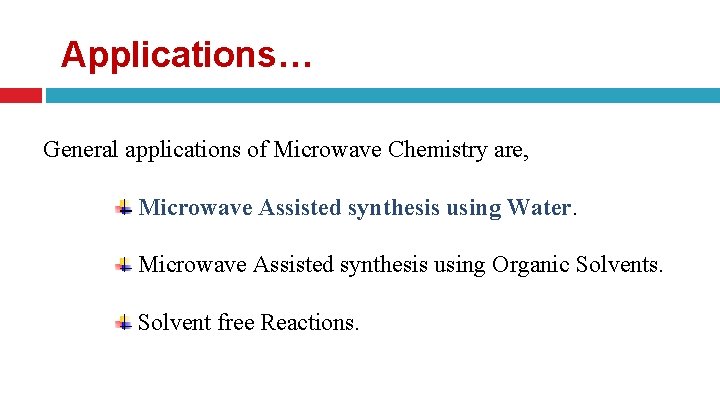 Applications…

General applications of Microwave Chemistry are,

Microwave Assisted synthesis using Water.

Microwave Assisted synthesis using Organic Solvents.

Solvent free Reactions.